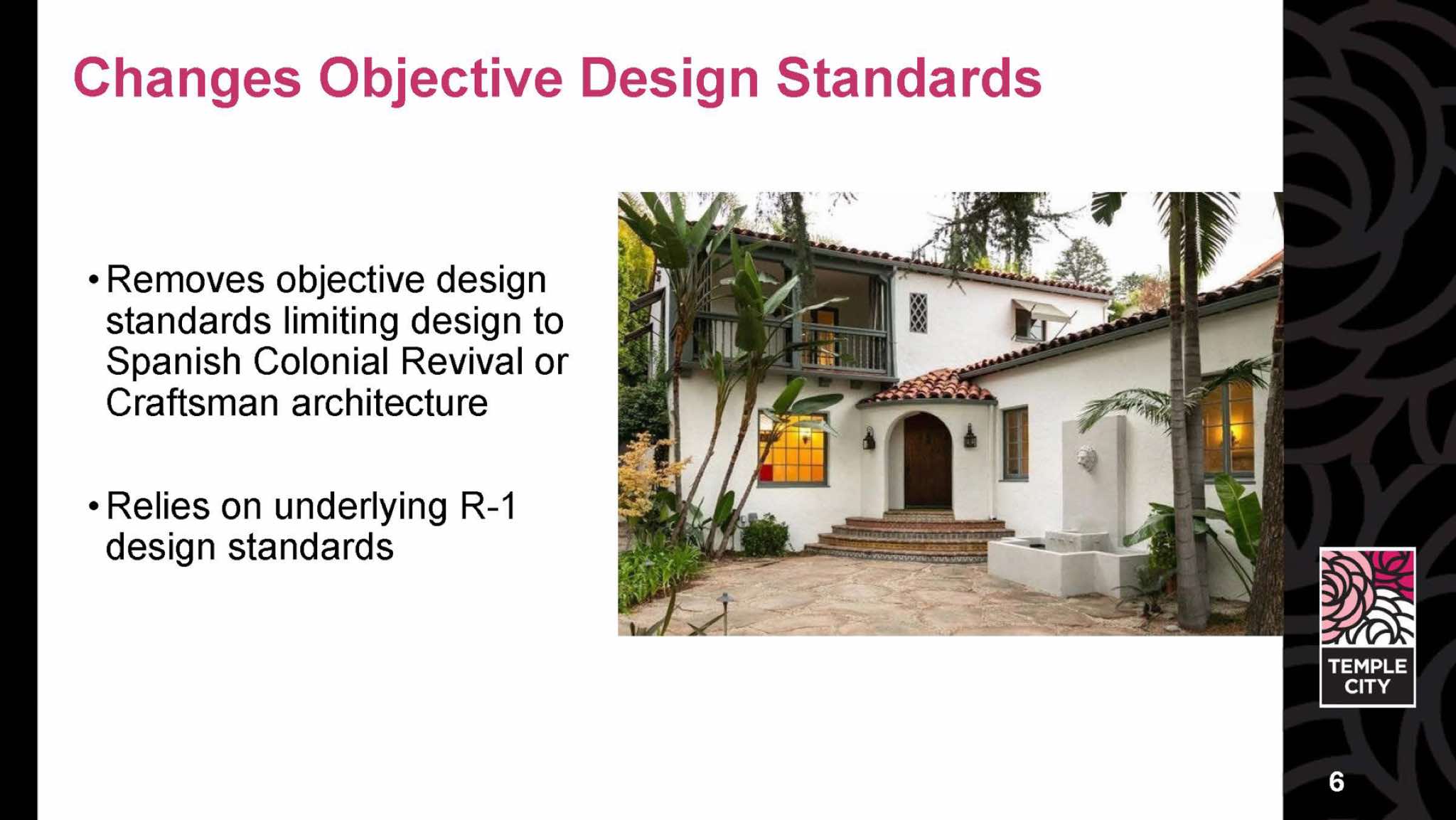 Changes Objective Design Standards

• Removes objective design standards limiting design to Spanish Colonial Revival or Craftsman architecture

• Relies on underlying R-1 design standards

TEMPLE CITY

6